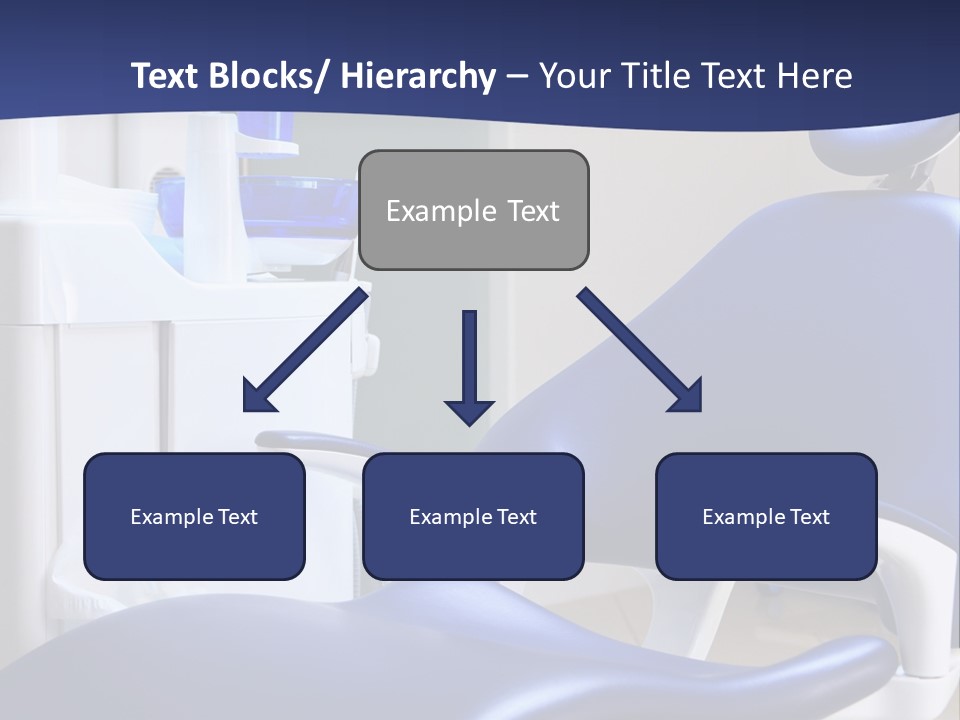 Text Blocks/ Hierarchy – Your Title Text Here

Example Text

Example Text

Example Text

Example Text